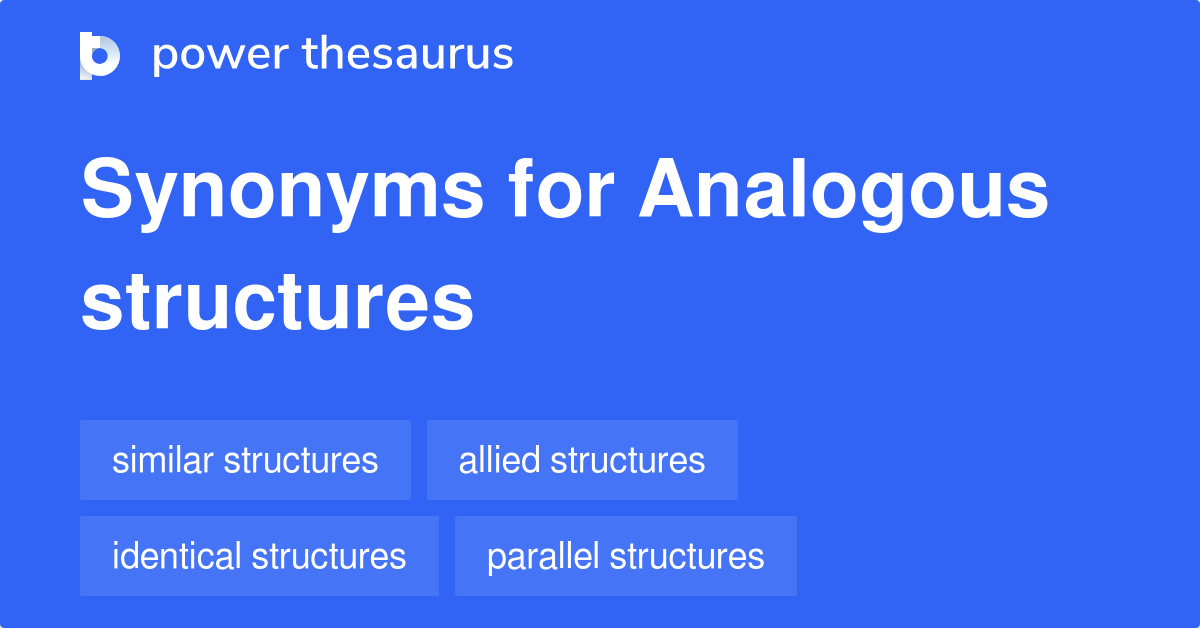 power thesaurus

Synonyms for Analogous structures

similar structures

allied structures

identical structures

parallel structures